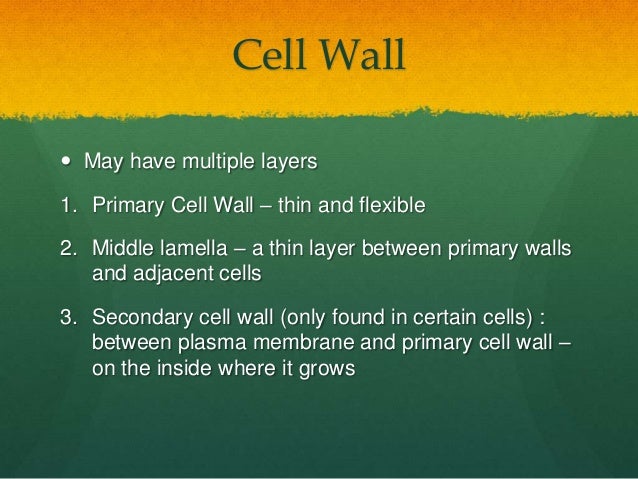 Cell Wall

• May have multiple layers

1. Primary Cell Wall – thin and flexible

2. Middle lamella – a thin layer between primary walls and adjacent cells

3. Secondary cell wall (only found in certain cells) : between plasma membrane and primary cell wall – on the inside where it grows